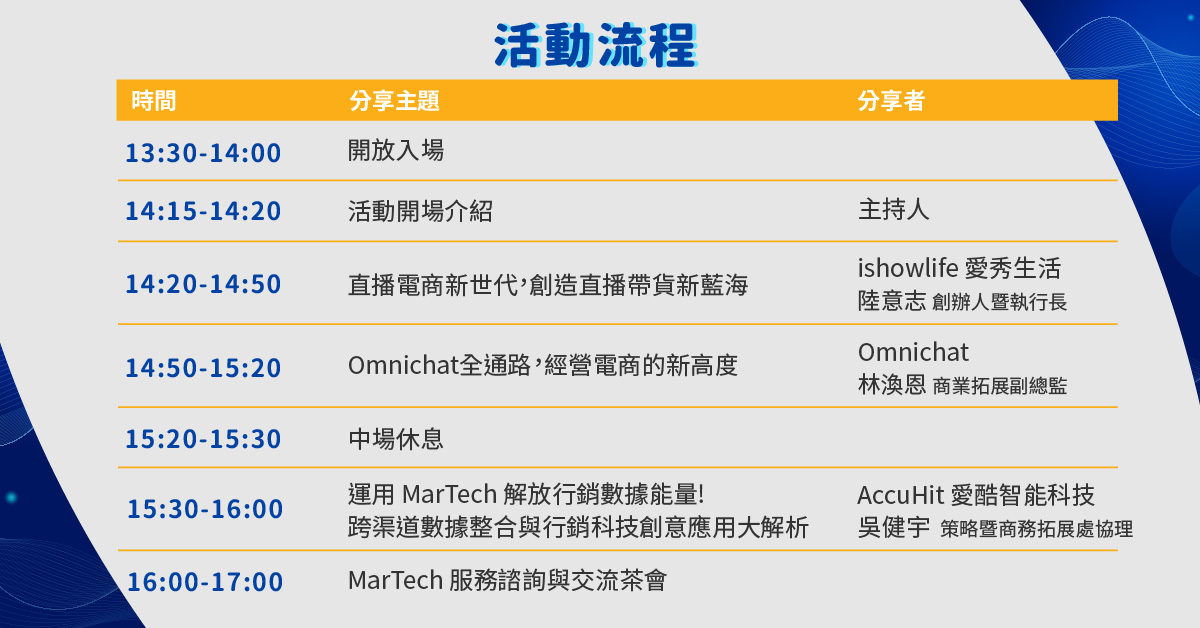 活動流程

| 時間 | 分享主題 | 分享者 |
|---|---|---|
| 13:30-14:00 | 開放入場 | |
| 14:15-14:20 | 活動開場介紹 | 主持人 |
| 14:20-14:50 | 直播電商新世代,創造直播帶貨新藍海 | ishowlife 愛秀生活 陸意志 創辦人暨執行長 |
| 14:50-15:20 | Omnichat全通路,經營電商的新高度 | Omnichat 林渙恩 商業拓展副總監 |
| 15:20-15:30 | 中場休息 | |
| 15:30-16:00 | 運用 MarTech 解放行銷數據能量! 跨渠道數據整合與行銷科技創意應用大解析 | AccuHit 愛酷智能科技 吳健宇 策略暨商務拓展處協理 |
| 16:00-17:00 | MarTech 服務諮詢與交流茶會 | |